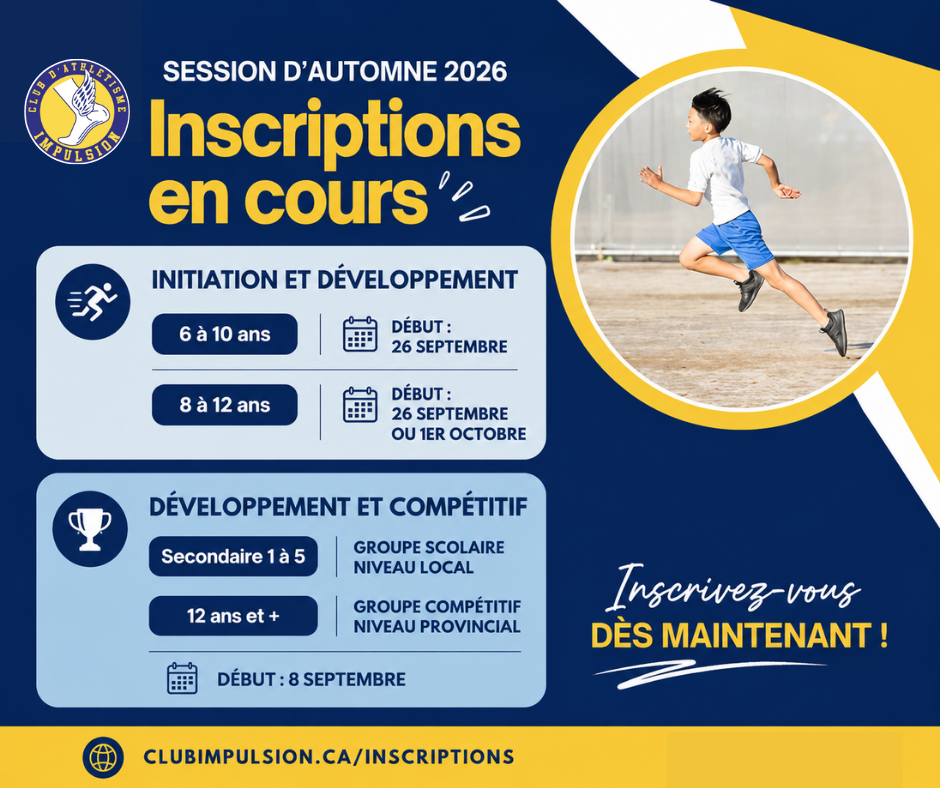 CLUB D'ATHLÉTISME
IMPULSION

SESSION D'AUTOMNE 2026

Inscriptions en cours

INITIATION ET DÉVELOPPEMENT

6 à 10 ans

DÉBUT : 26 SEPTEMBRE

8 à 12 ans

DÉBUT : 26 SEPTEMBRE OU 1ER OCTOBRE

DÉVELOPPEMENT ET COMPÉTITIF

Secondaire 1 à 5

GROUPE SCOLAIRE NIVEAU LOCAL

12 ans et +

GROUPE COMPÉTITIF NIVEAU PROVINCIAL

DÉBUT : 8 SEPTEMBRE

Inscrivez-vous
DÈS MAINTENANT !

CLUBIMPULSION.CA/INSCRIPTIONS